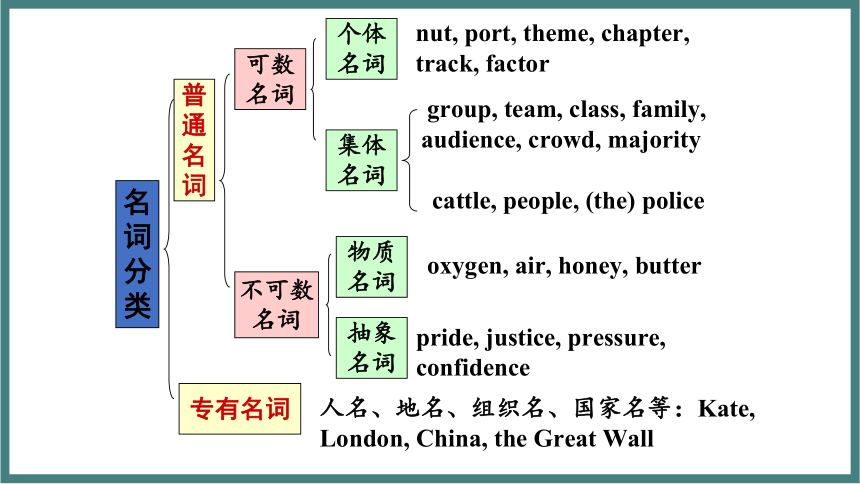 名词分类

普通名词

可数名词

个体名词 nut, port, theme, chapter, track, factor

集体名词 group, team, class, family, audience, crowd, majority

cattle, people, (the) police

不可数名词

物质名词 oxygen, air, honey, butter

抽象名词 pride, justice, pressure, confidence

专有名词 人名、地名、组织名、国家名等：Kate, London, China, the Great Wall